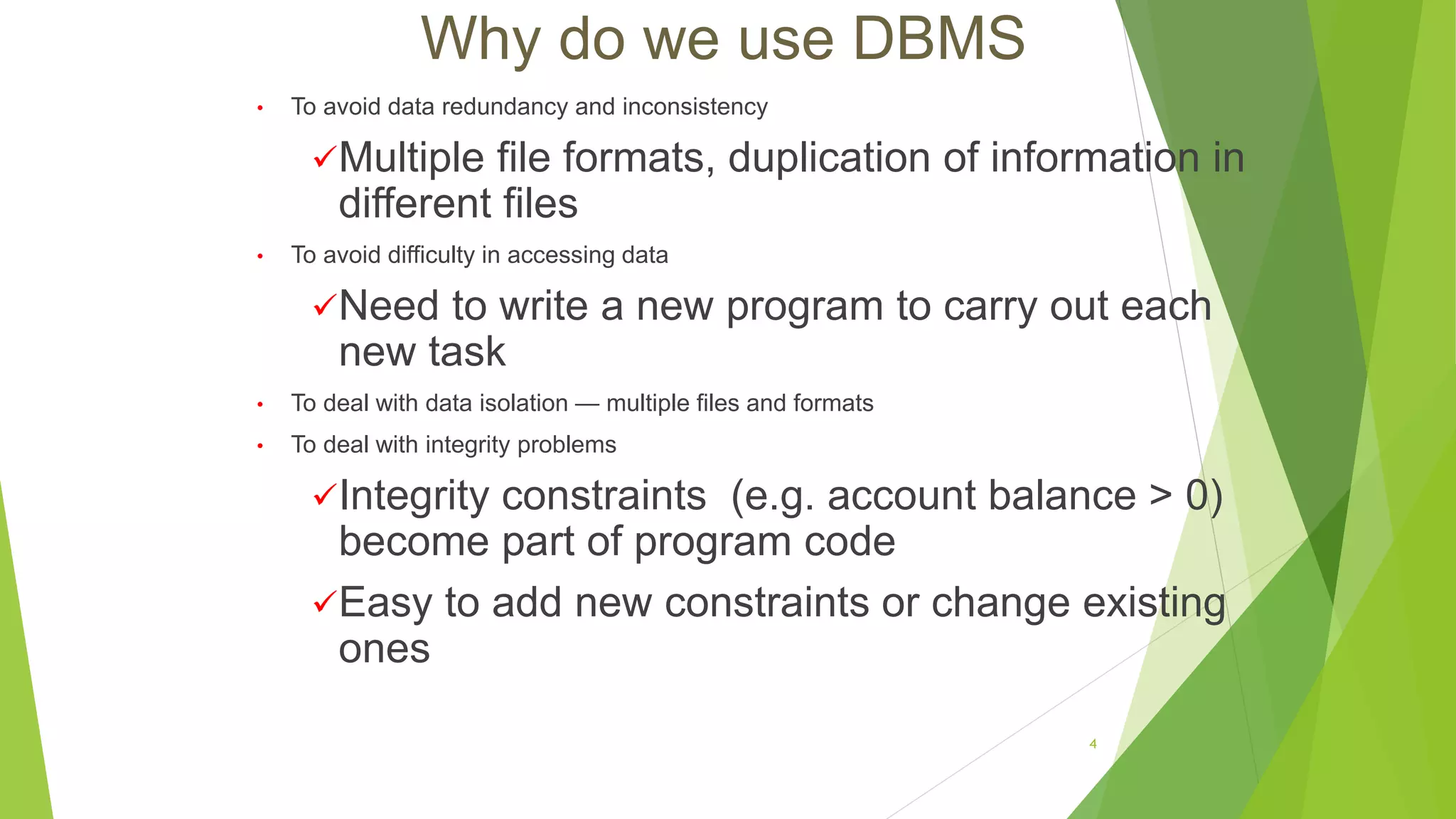 Why do we use DBMS

• To avoid data redundancy and inconsistency

✓Multiple file formats, duplication of information in different files

• To avoid difficulty in accessing data

✓Need to write a new program to carry out each new task

• To deal with data isolation — multiple files and formats

• To deal with integrity problems

✓Integrity constraints (e.g. account balance > 0) become part of program code

✓Easy to add new constraints or change existing ones

4